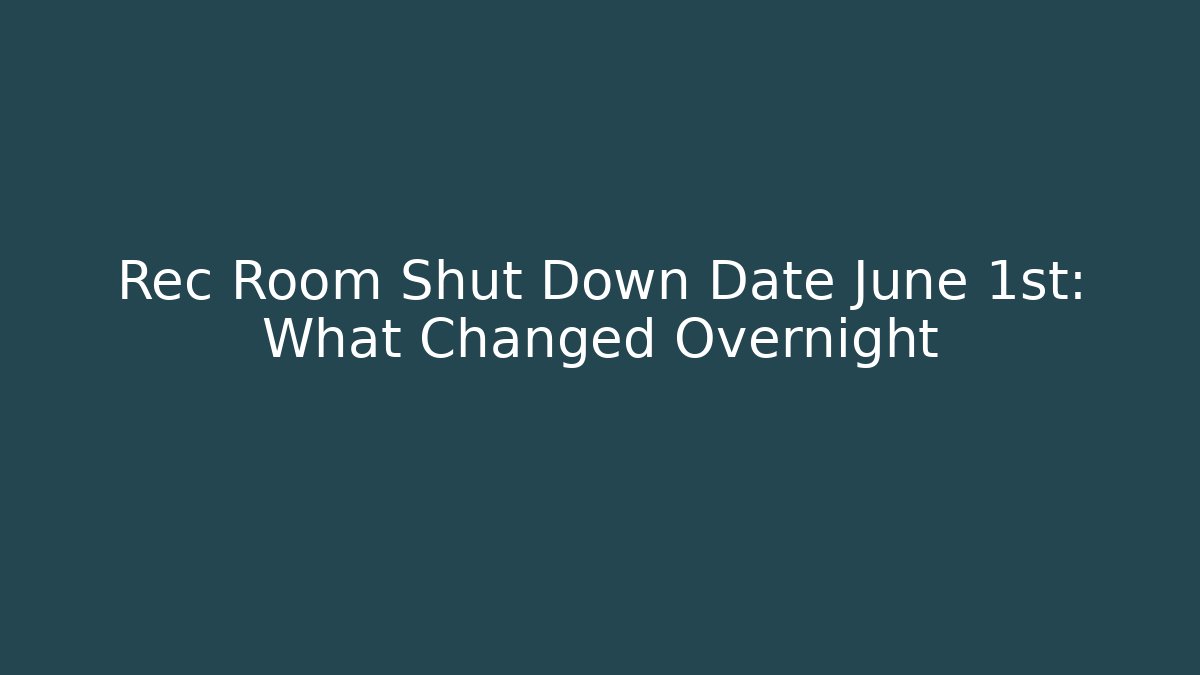 Rec Room Shut Down Date June 1st: What Changed Overnight